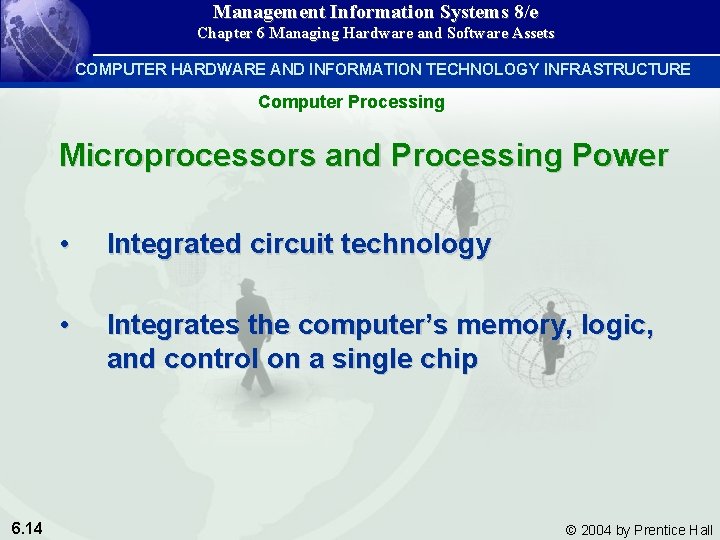 Management Information Systems 8/e
Chapter 6 Managing Hardware and Software Assets

COMPUTER HARDWARE AND INFORMATION TECHNOLOGY INFRASTRUCTURE

Computer Processing

Microprocessors and Processing Power

• Integrated circuit technology

• Integrates the computer's memory, logic, and control on a single chip

6.14

© 2004 by Prentice Hall